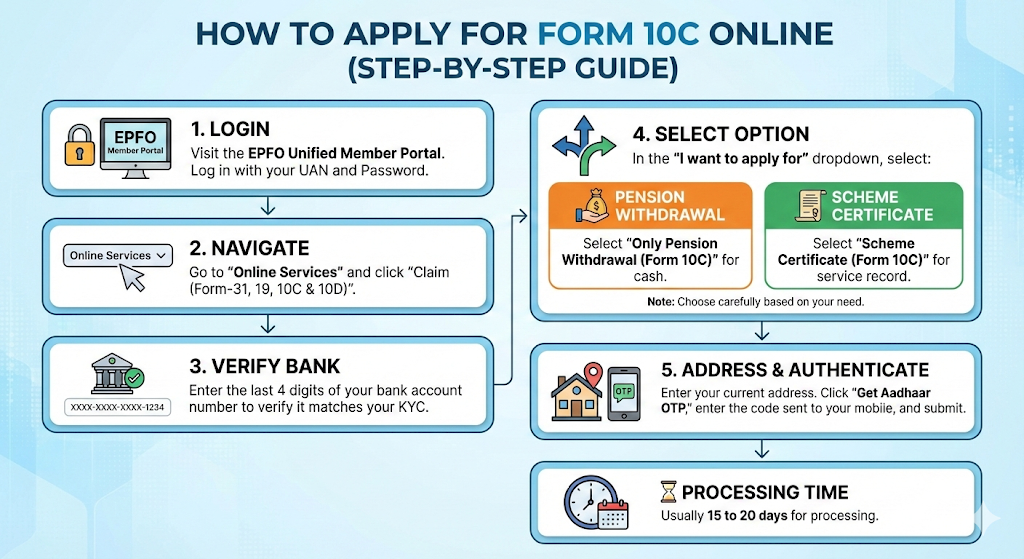 HOW TO APPLY FOR FORM 10C ONLINE
(STEP-BY-STEP GUIDE)

EPFO
Member Portal

1. LOGIN
Visit the EPFO Unified Member Portal. Log in with your UAN and Password.

Online Services

2. NAVIGATE
Go to "Online Services" and click "Claim (Form-31, 19, 10C & 10D)".

XXXX-XXXX-XXXX-1234

3. VERIFY BANK
Enter the last 4 digits of your bank account number to verify it matches your KYC.

4. SELECT OPTION
In the "I want to apply for" dropdown, select:

PENSION WITHDRAWAL
Select "Only Pension Withdrawal (Form 10C)" for cash.

SCHEME CERTIFICATE
Select "Scheme Certificate (Form 10C)" for service record.

Note: Choose carefully based on your need.

OTP

5. ADDRESS & AUTHENTICATE
Enter your current address. Click "Get Aadhaar OTP," enter the code sent to your mobile, and submit.

PROCESSING TIME
Usually 15 to 20 days for processing.